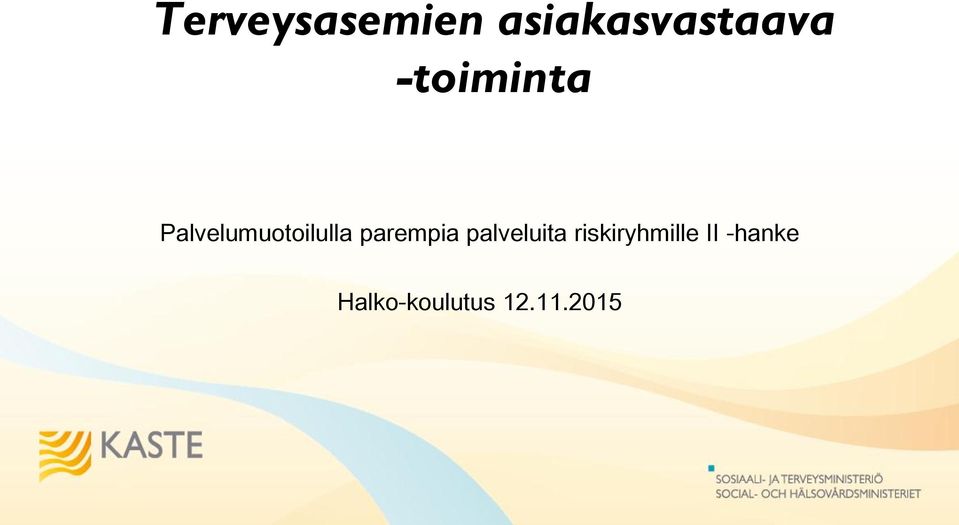 Terveysasemien asiakasvastaava -toiminta

Palvelumuotoilulla parempia palveluita riskiryhmille II -hanke

Halko-koulutus 12.11.2015

KASTE

SOSIAALI- JA TERVEYSMINISTERIÖ
SOCIAL- OCH HÄLSOVÅRDSMINISTERIET